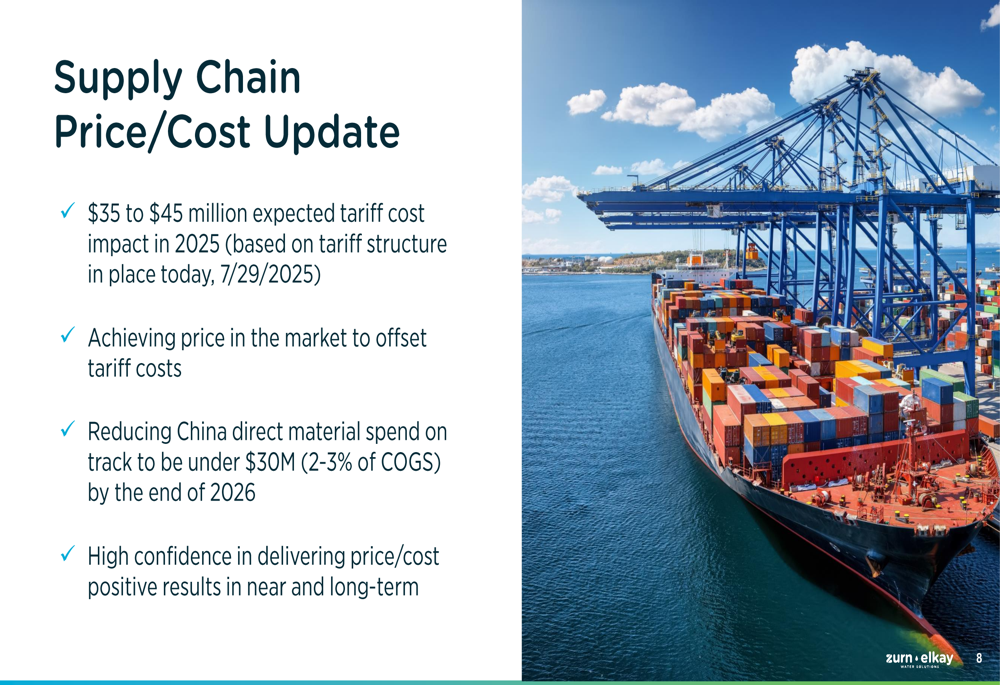 Supply Chain Price/Cost Update

✓ \$35 to \$45 million expected tariff cost impact in 2025 (based on tariff structure in place today, 7/29/2025)

✓ Achieving price in the market to offset tariff costs

✓ Reducing China direct material spend on track to be under \$30M (2-3% of COGS) by the end of 2026

✓ High confidence in delivering price/cost positive results in near and long-term

zurn • elkay
WATER SOLUTIONS

8